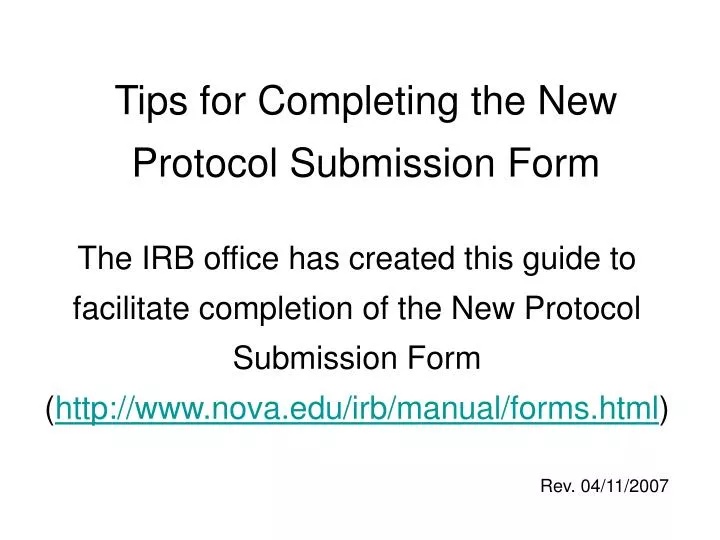 Tips for Completing the New Protocol Submission Form

The IRB office has created this guide to facilitate completion of the New Protocol Submission Form (http://www.nova.edu/irb/manual/forms.html)

Rev. 04/11/2007